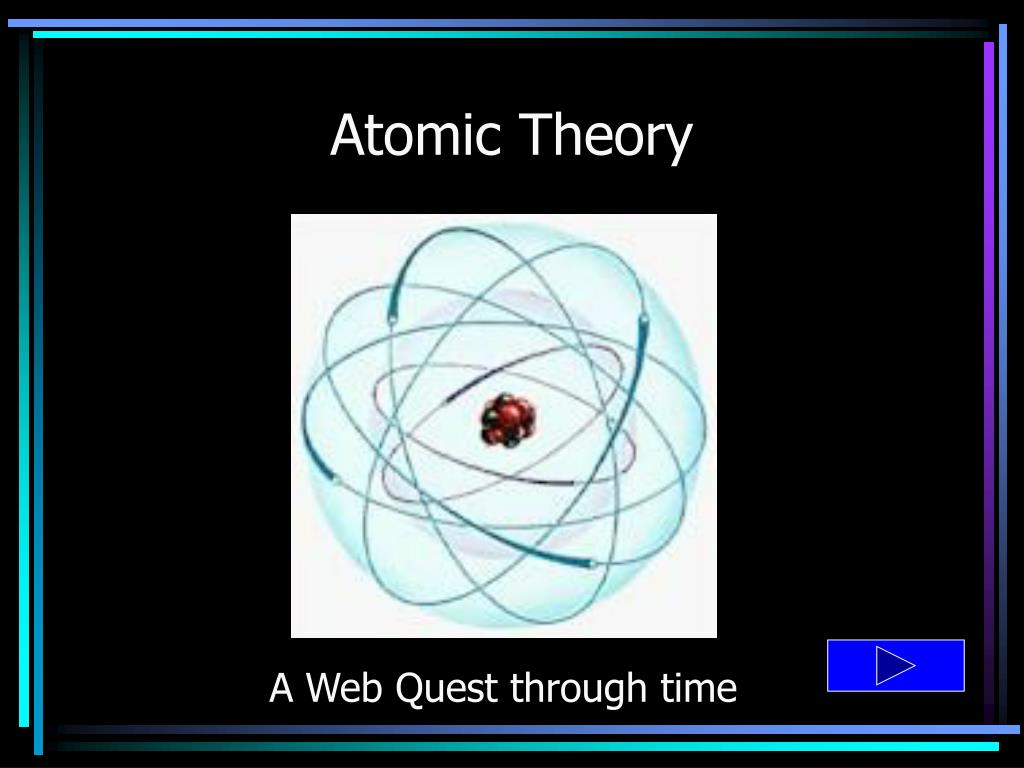 Atomic Theory

A Web Quest through time